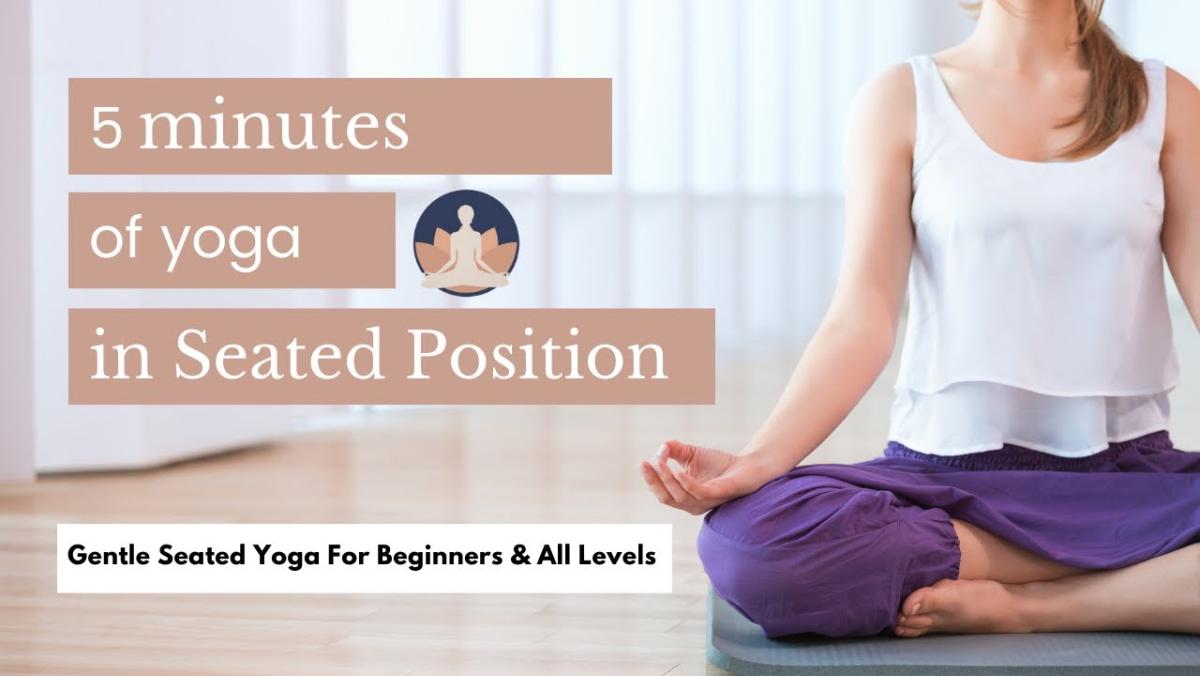 5 minutes
of yoga
in Seated Position

Gentle Seated Yoga For Beginners & All Levels